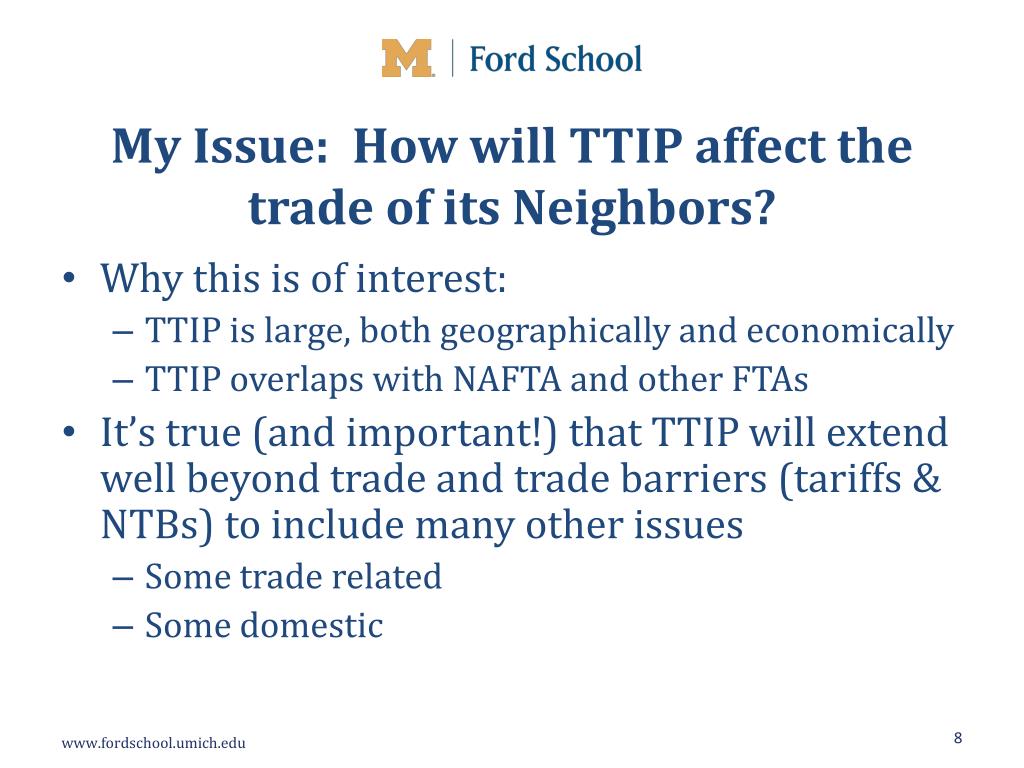 M | Ford School

My Issue: How will TTIP affect the trade of its Neighbors?

• Why this is of interest:
– TTIP is large, both geographically and economically
– TTIP overlaps with NAFTA and other FTAs
• It’s true (and important!) that TTIP will extend well beyond trade and trade barriers (tariffs & NTBs) to include many other issues
– Some trade related
– Some domestic

www.fordschool.umich.edu

8